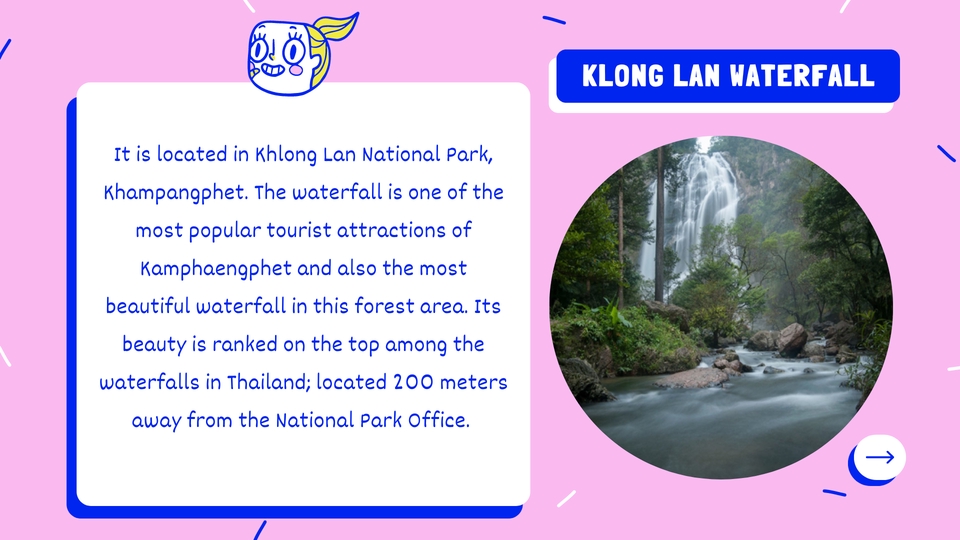 KLONG LAN WATERFALL

It is located in Khlong Lan National Park, Khampangphet. The waterfall is one of the most popular tourist attractions of Kamphaengphet and also the most beautiful waterfall in this forest area. Its beauty is ranked on the top among the waterfalls in Thailand; located 200 meters away from the National Park Office.